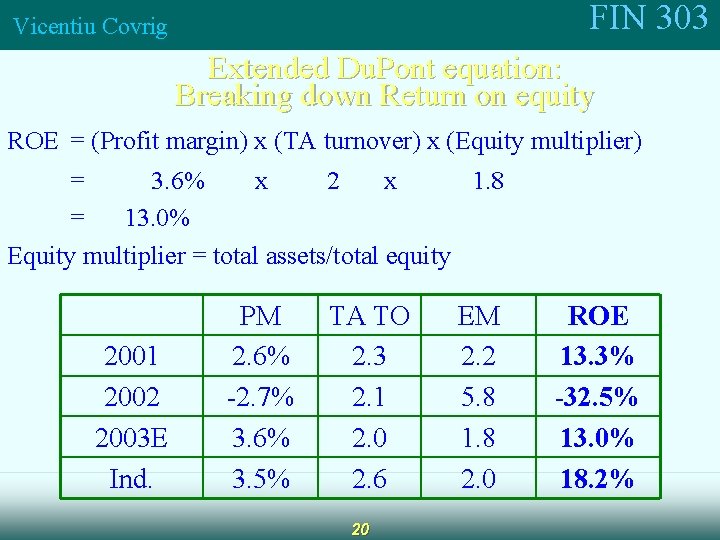 Vicentiu Covrig

FIN 303

Extended DuPont equation:
Breaking down Return on equity

ROE = (Profit margin) x (TA turnover) x (Equity multiplier)

= 3.6% x 2 x 1.8

= 13.0%

Equity multiplier = total assets/total equity

| | PM | TA TO | EM | ROE |
|---|---|---|---|---|
| 2001 | 2.6% | 2.3 | 2.2 | 13.3% |
| 2002 | -2.7% | 2.1 | 5.8 | -32.5% |
| 2003E | 3.6% | 2.0 | 1.8 | 13.0% |
| Ind. | 3.5% | 2.6 | 2.0 | 18.2% |

20